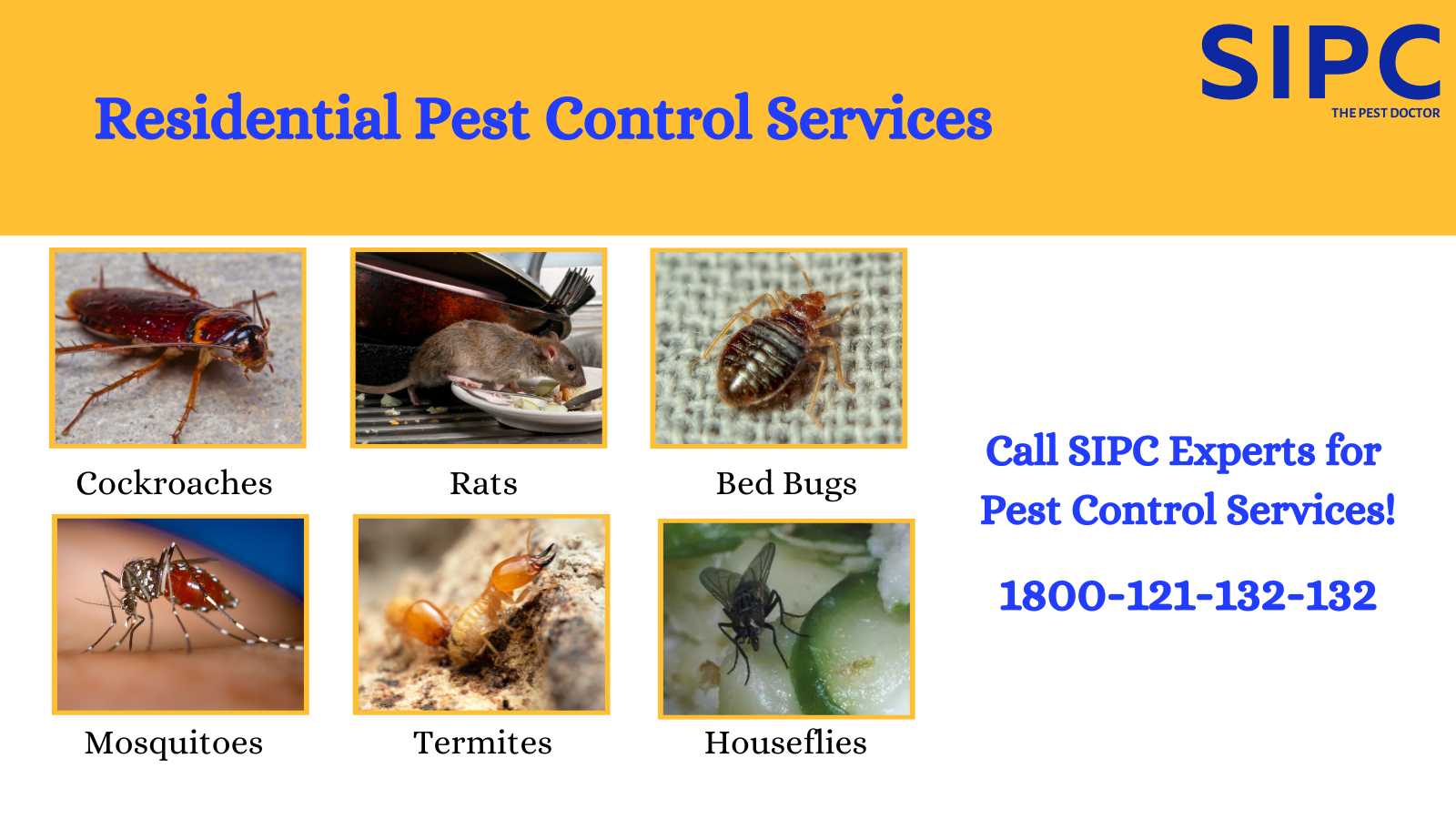 Residential Pest Control Services

SIPC
THE PEST DOCTOR

Cockroaches

Rats

Bed Bugs

Mosquitoes

Termites

Houseflies

Call SIPC Experts for Pest Control Services!

1800-121-132-132